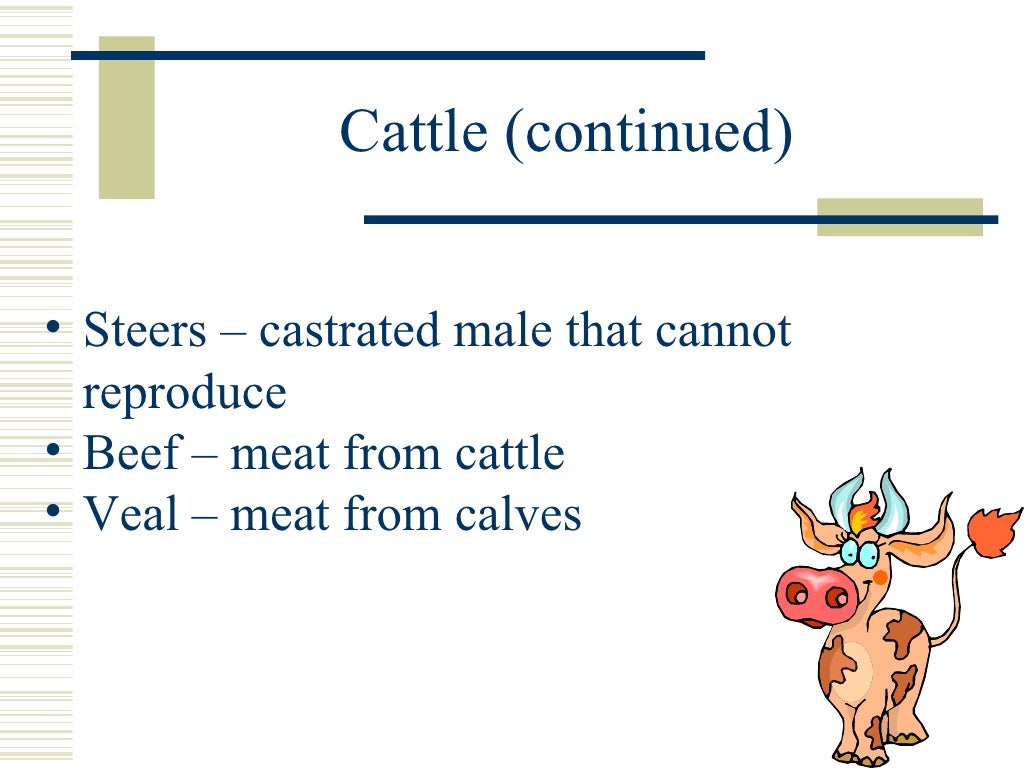 Cattle (continued)

• Steers – castrated male that cannot reproduce
• Beef – meat from cattle
• Veal – meat from calves